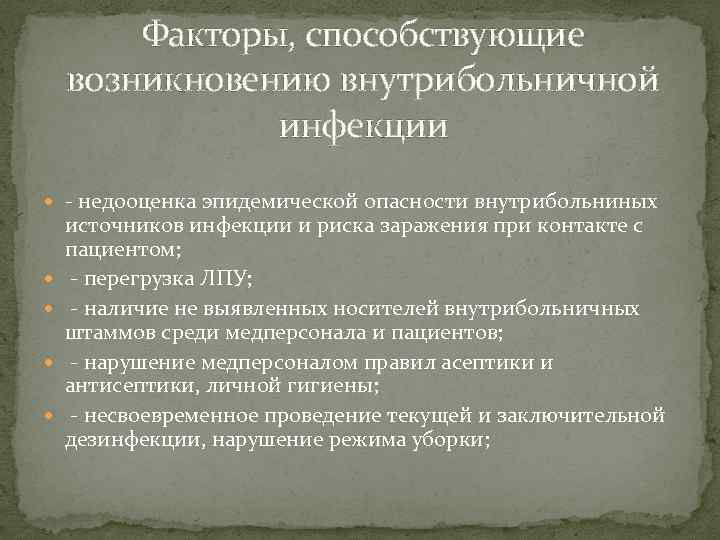 Факторы, способствующие возникновению внутрибольничной инфекции

- недооценка эпидемической опасности внутрибольниных источников инфекции и риска заражения при контакте с пациентом;

- перегрузка ЛПУ;

- наличие не выявленных носителей внутрибольничных штаммов среди медперсонала и пациентов;

- нарушение медперсоналом правил асептики и антисептики, личной гигиены;

- несвоевременное проведение текущей и заключительной дезинфекции, нарушение режима уборки;